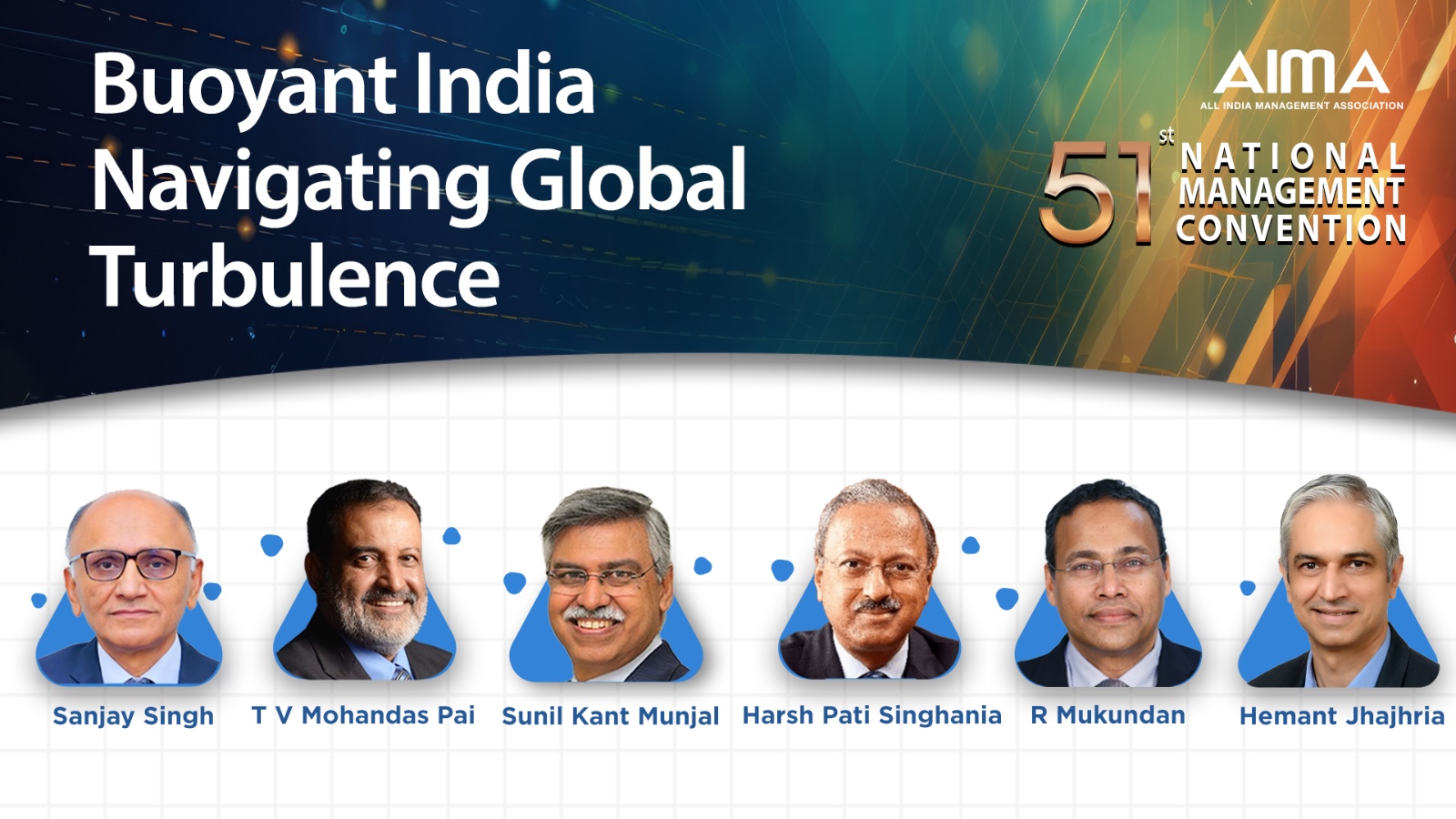 Buoyant India Navigating Global Turbulence

AIMA
ALL INDIA MANAGEMENT ASSOCIATION

51st NATIONAL MANAGEMENT CONVENTION

Sanjay Singh

T V Mohandas Pai

Sunil Kant Munjal

Harsh Pati Singhania

R Mukundan

Hemant Jhajhria